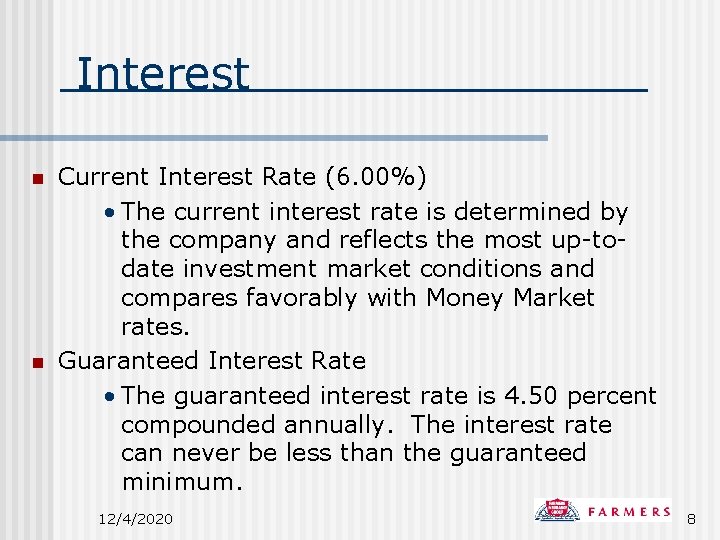 Interest

• Current Interest Rate (6.00%)

• The current interest rate is determined by the company and reflects the most up-to-date investment market conditions and compares favorably with Money Market rates.

• Guaranteed Interest Rate

• The guaranteed interest rate is 4.50 percent compounded annually. The interest rate can never be less than the guaranteed minimum.

12/4/2020

FARMERS

8